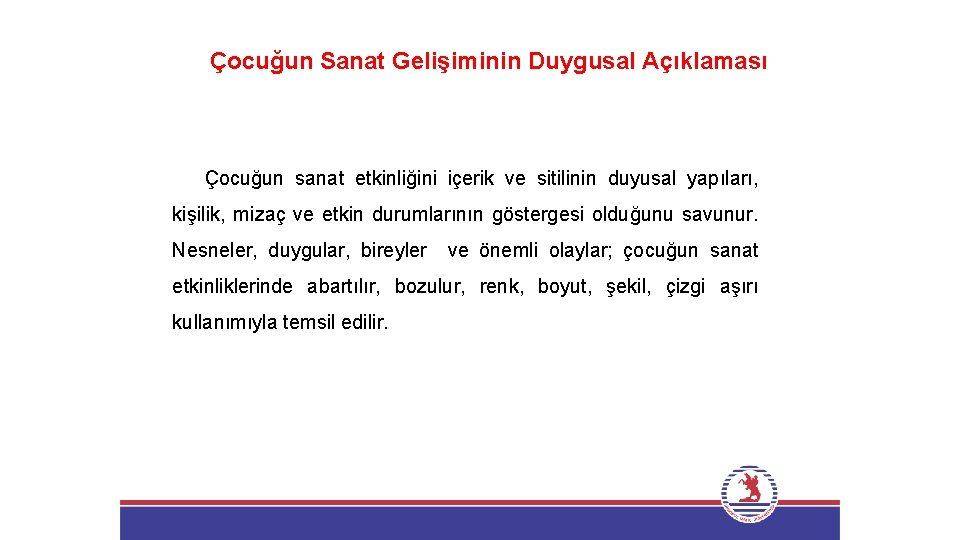 Çocuğun Sanat Gelişiminin Duygusal Açıklaması

Çocuğun sanat etkinliğini içerik ve sitilinin duyusal yapıları, kişilik, mizaç ve etkin durumlarının göstergesi olduğunu savunur. Nesneler, duygular, bireyler ve önemli olaylar; çocuğun sanat etkinliklerinde abartılır, bozulur, renk, boyut, şekil, çizgi aşırı kullanımıyla temsil edilir.